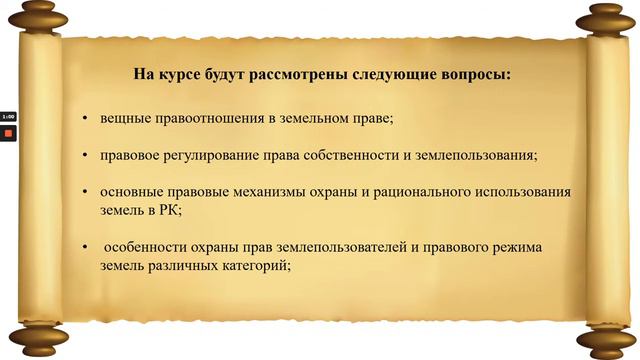 1:00

На курсе будут рассмотрены следующие вопросы:

• вещные правоотношения в земельном праве;

• правовое регулирование права собственности и землепользования;

• основные правовые механизмы охраны и рационального использования земель в РК;

• особенности охраны прав землепользователей и правового режима земель различных категорий;